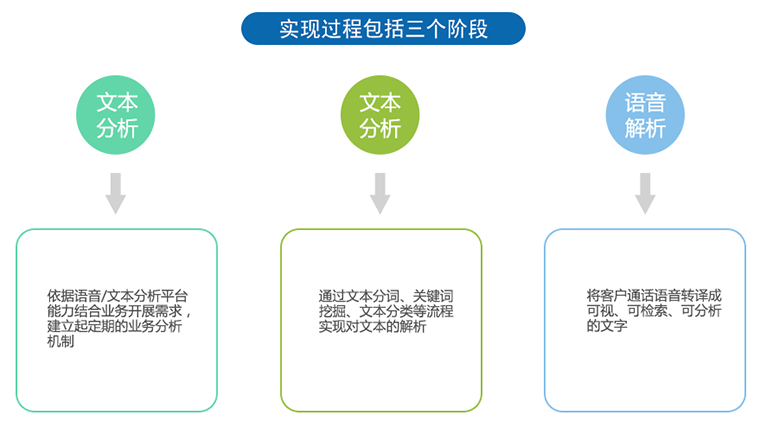 实现过程包括三个阶段

文本分析

依据语音/文本分析平台能力结合业务开展需求，建立起定期的业务分析机制

文本分析

通过文本分词、关键词挖掘、文本分类等流程实现对文本的解析

语音解析

将客户通话语音转译成可视、可检索、可分析的文字